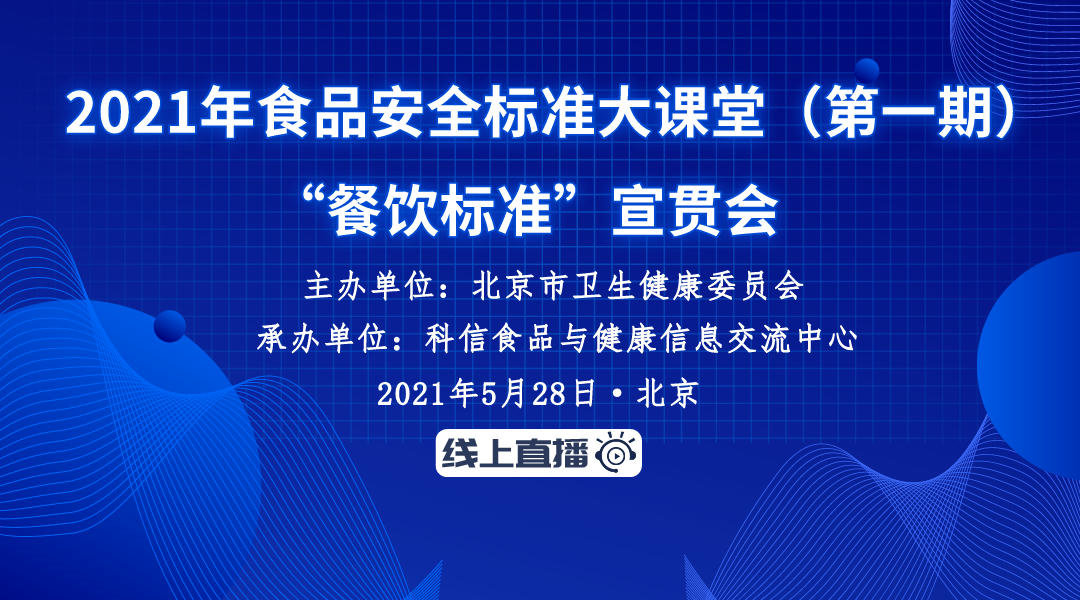 2021年食品安全标准大课堂（第一期）

“餐饮标准”宣贯会

主办单位：北京市卫生健康委员会

承办单位：科信食品与健康信息交流中心

2021年5月28日·北京

线上直播